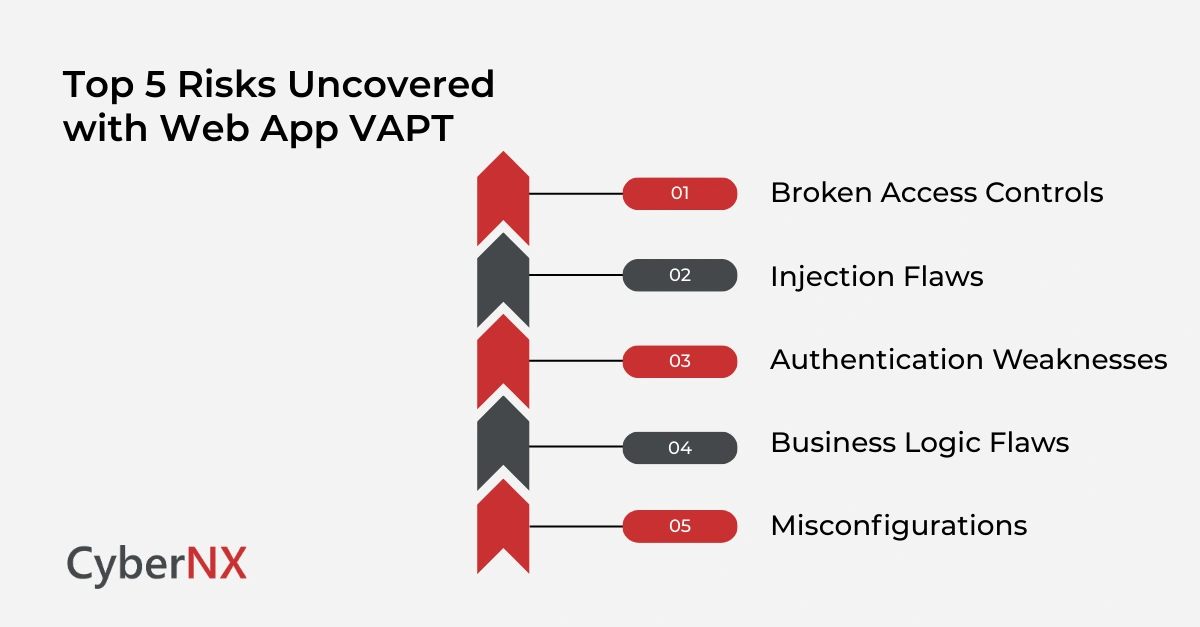 Top 5 Risks Uncovered with Web App VAPT

01 Broken Access Controls

02 Injection Flaws

03 Authentication Weaknesses

04 Business Logic Flaws

05 Misconfigurations

CyberNX